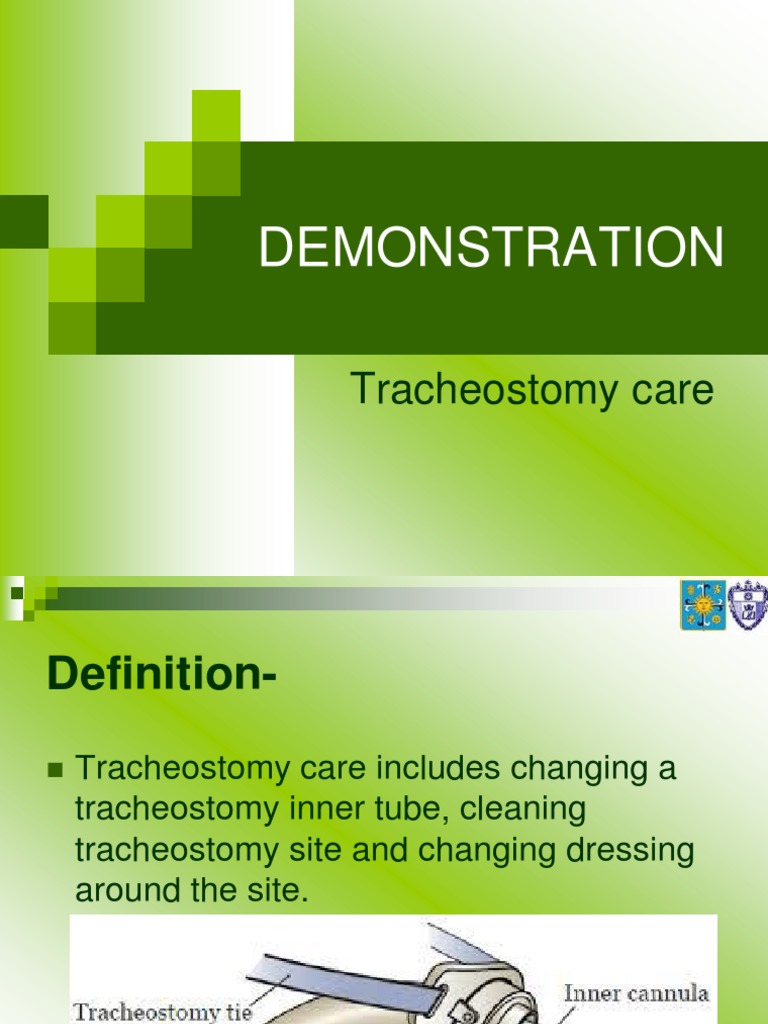 DEMONSTRATION

Tracheostomy care

Definition-

Tracheostomy care includes changing a tracheostomy inner tube, cleaning tracheostomy site and changing dressing around the site.

Tracheostomy tie

Inner cannula